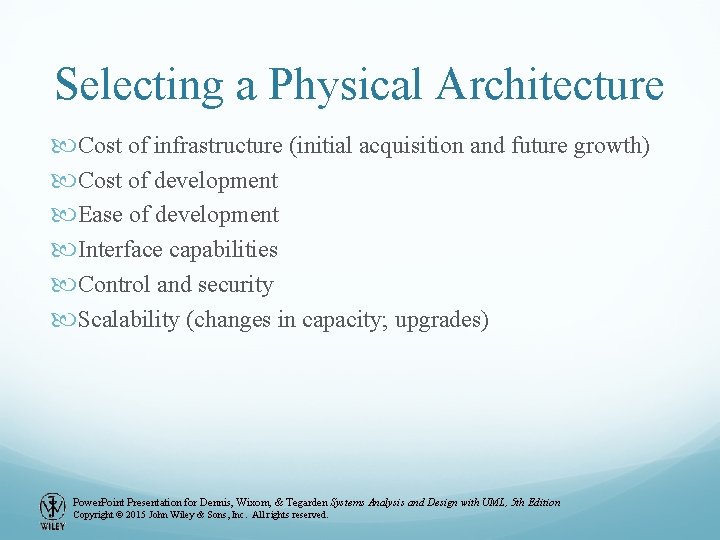 Selecting a Physical Architecture

Cost of infrastructure (initial acquisition and future growth)
Cost of development
Ease of development
Interface capabilities
Control and security
Scalability (changes in capacity; upgrades)

WILEY
PowerPoint Presentation for Dennis, Wixom, & Tegarden Systems Analysis and Design with UML, 5th Edition
Copyright © 2015 John Wiley & Sons, Inc. All rights reserved.